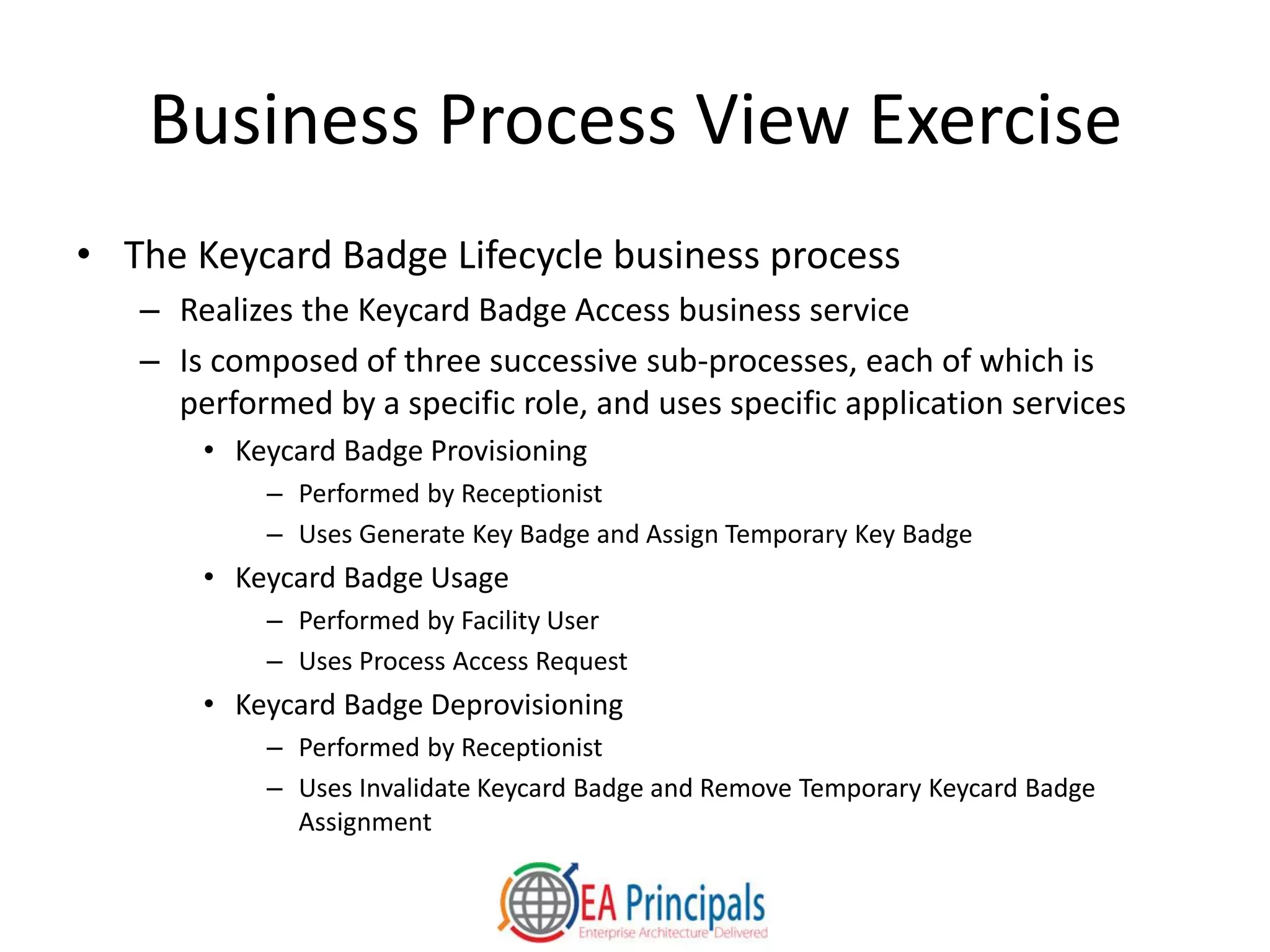 Business Process View Exercise

• The Keycard Badge Lifecycle business process
– Realizes the Keycard Badge Access business service
– Is composed of three successive sub-processes, each of which is performed by a specific role, and uses specific application services
• Keycard Badge Provisioning
– Performed by Receptionist
– Uses Generate Key Badge and Assign Temporary Key Badge
• Keycard Badge Usage
– Performed by Facility User
– Uses Process Access Request
• Keycard Badge Deprovisioning
– Performed by Receptionist
– Uses Invalidate Keycard Badge and Remove Temporary Keycard Badge Assignment

EA Principals
Enterprise Architecture Delivered